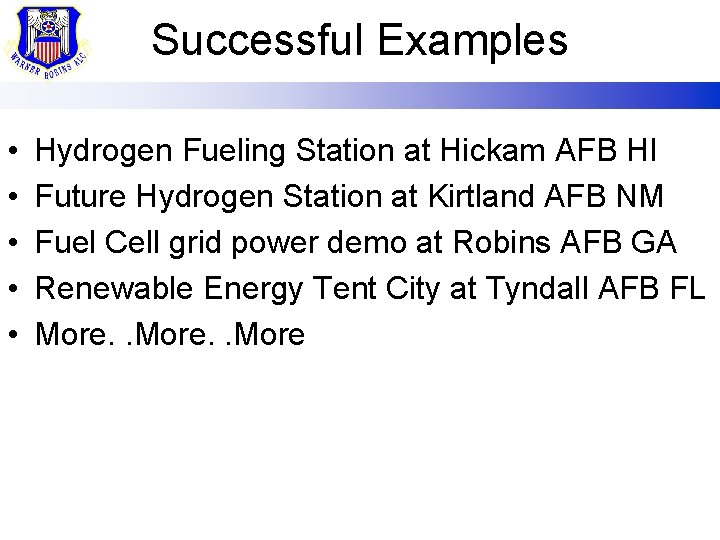 WARNER ROBINS ALC

Successful Examples

• Hydrogen Fueling Station at Hickam AFB HI
• Future Hydrogen Station at Kirtland AFB NM
• Fuel Cell grid power demo at Robins AFB GA
• Renewable Energy Tent City at Tyndall AFB FL
• More. .More. .More